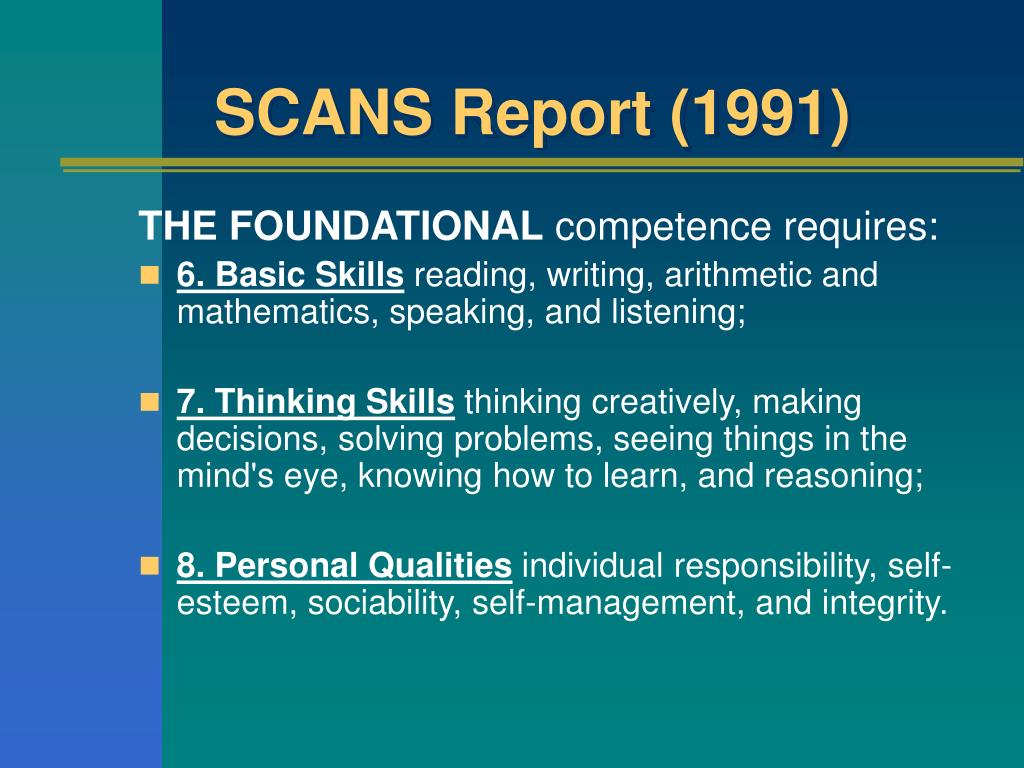 SCANS Report (1991)

THE FOUNDATIONAL competence requires:

6. Basic Skills reading, writing, arithmetic and mathematics, speaking, and listening;

7. Thinking Skills thinking creatively, making decisions, solving problems, seeing things in the mind's eye, knowing how to learn, and reasoning;

8. Personal Qualities individual responsibility, self-esteem, sociability, self-management, and integrity.